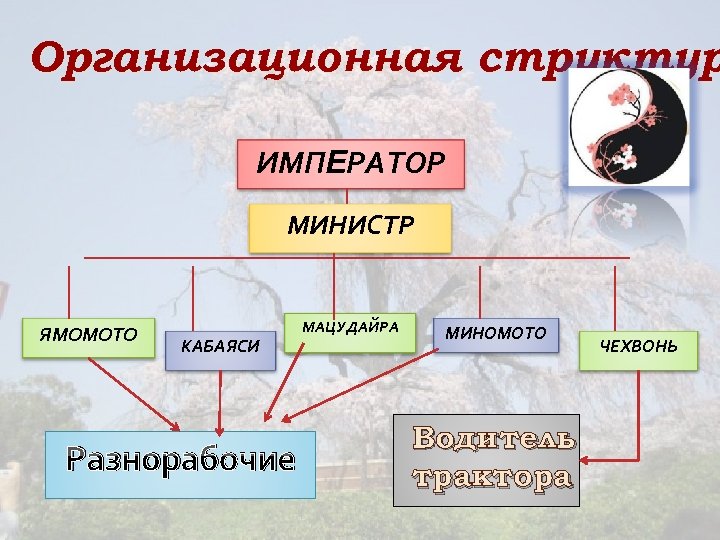 Организационная структур

ИМПЕРАТОР

МИНИСТР

ЯМОМОТО

КАБАЯСИ

МАЦУДАЙРА

МИНОМОТО

ЧЕХВОНЬ

Разнорабочие

Водитель трактора